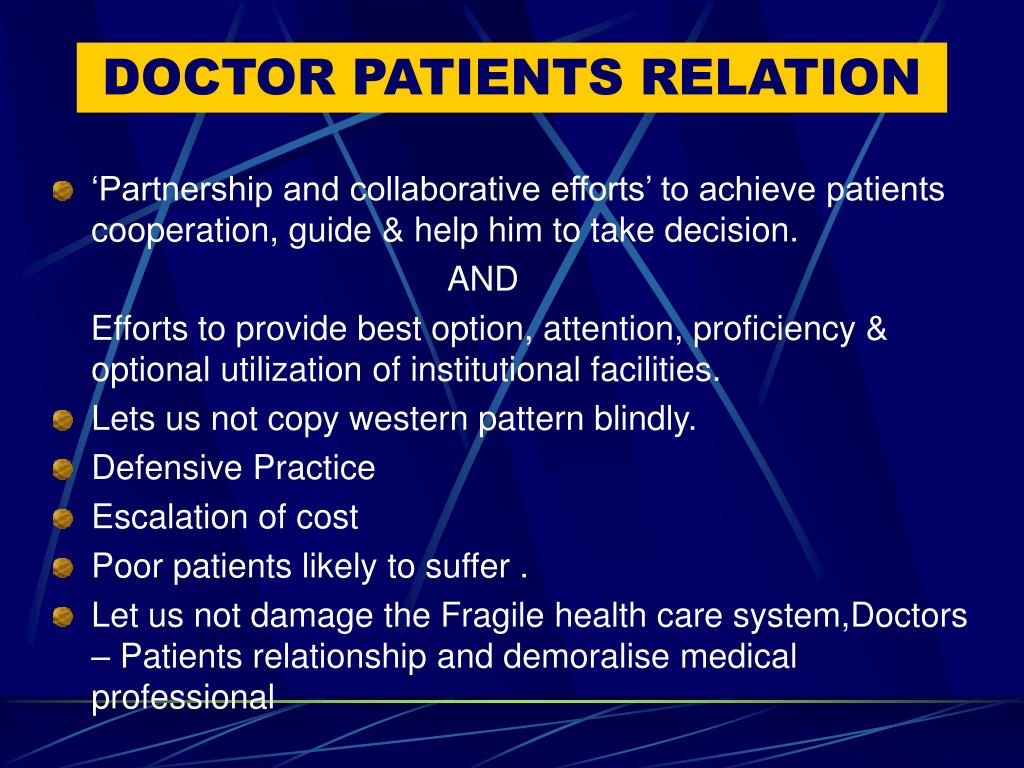 DOCTOR PATIENTS RELATION

‘Partnership and collaborative efforts’ to achieve patients cooperation, guide & help him to take decision.

AND

Efforts to provide best option, attention, proficiency & optional utilization of institutional facilities.

Lets us not copy western pattern blindly.

Defensive Practice

Escalation of cost

Poor patients likely to suffer .

Let us not damage the Fragile health care system,Doctors – Patients relationship and demoralise medical professional